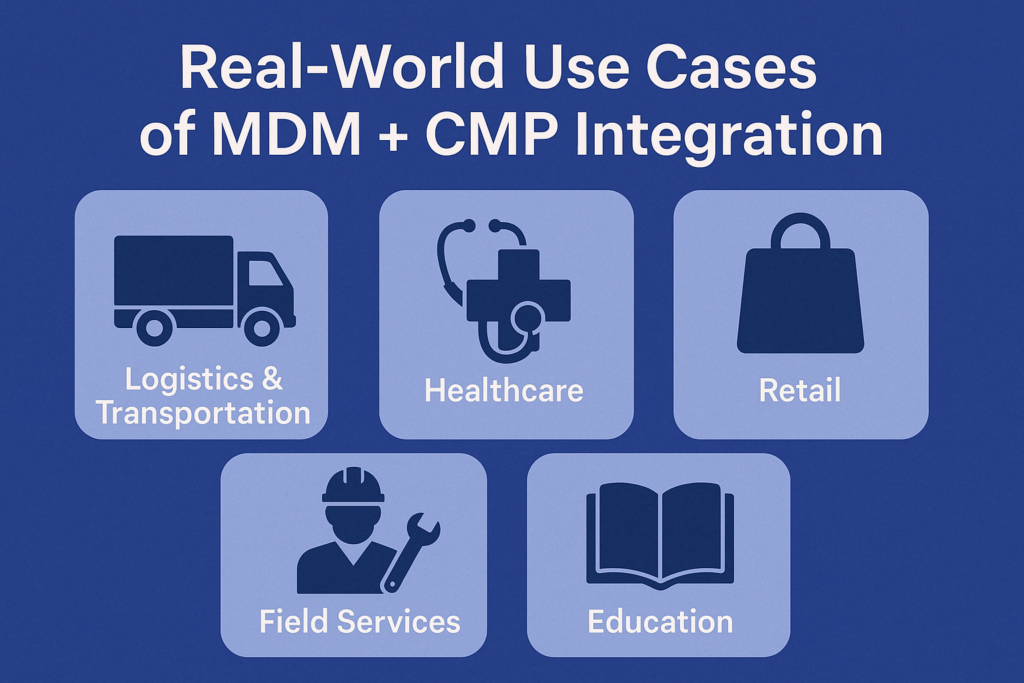 Real-World Use Cases of MDM + CMP Integration

Logistics & Transportation

Healthcare

Retail

Field Services

Education